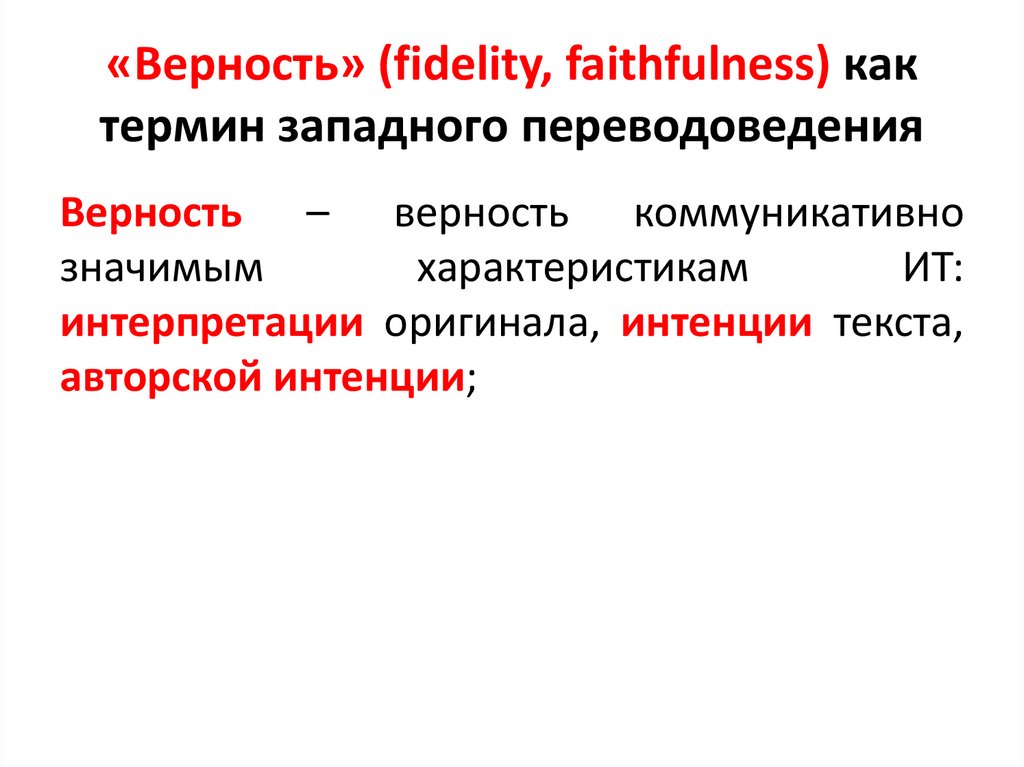 «Верность» (fidelity, faithfulness) как термин западного переводоведения

Верность – верность коммуникативно значимым характеристикам ИТ: интерпретации оригинала, интенции текста, авторской интенции;